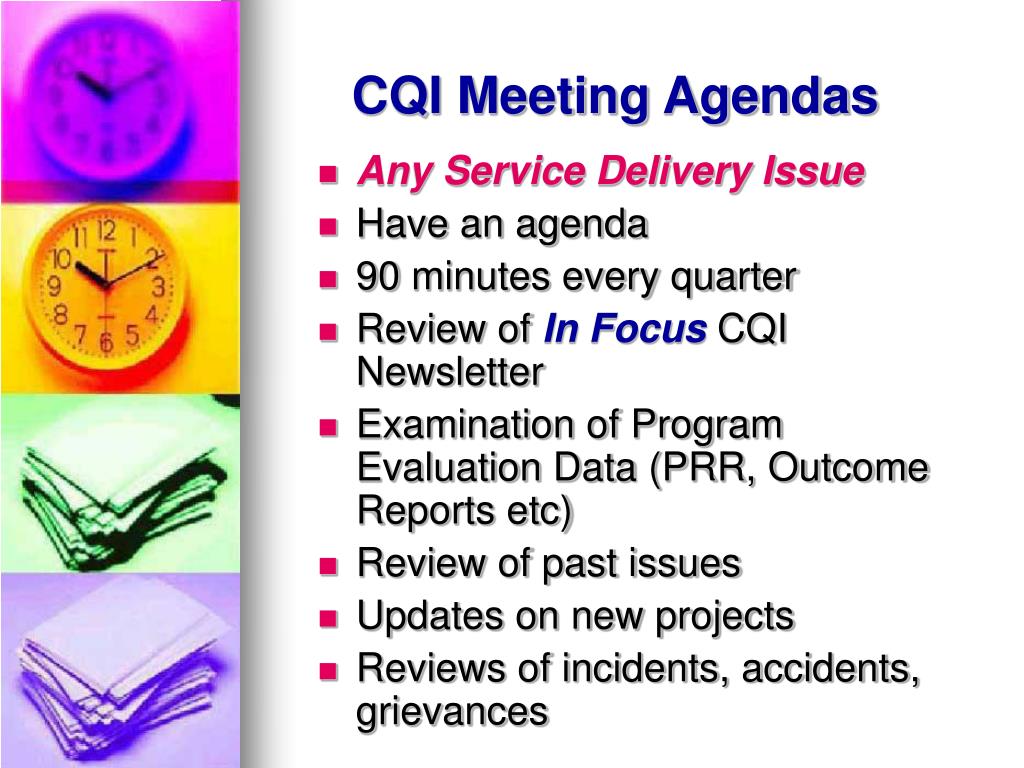 CQI Meeting Agendas

- Any Service Delivery Issue
- Have an agenda
- 90 minutes every quarter
- Review of In Focus CQI Newsletter
- Examination of Program Evaluation Data (PRR, Outcome Reports etc)
- Review of past issues
- Updates on new projects
- Reviews of incidents, accidents, grievances